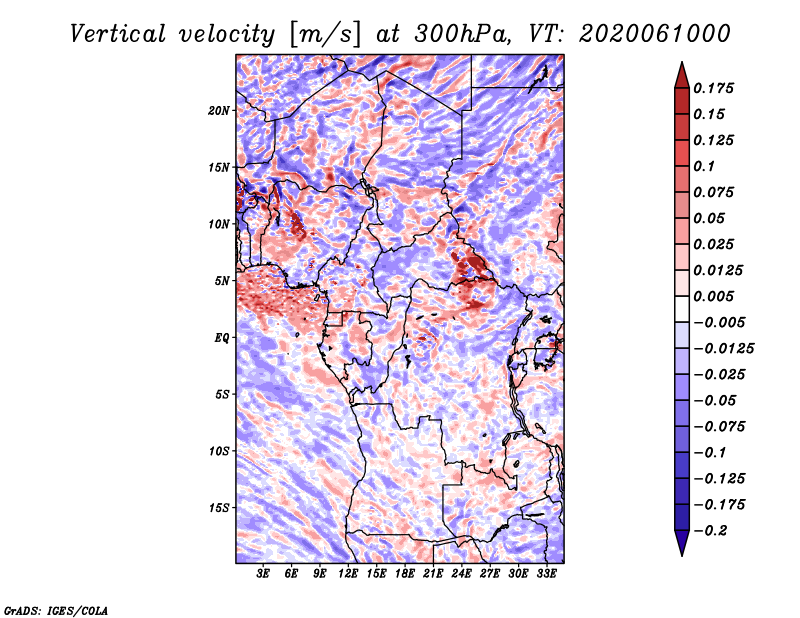 Vertical velocity [m/s] at 300hPa, VT: 2020061000

20N
15N
10N
5N
EQ
5S
10S
15S

3E 6E 9E 12E 15E 18E 21E 24E 27E 30E 33E

0.175
0.15
0.125
0.1
0.075
0.05
0.025
0.0125
0.005
−0.005
−0.0125
−0.025
−0.05
−0.075
−0.1
−0.125
−0.175
−0.2

GrADS: IGES/COLA